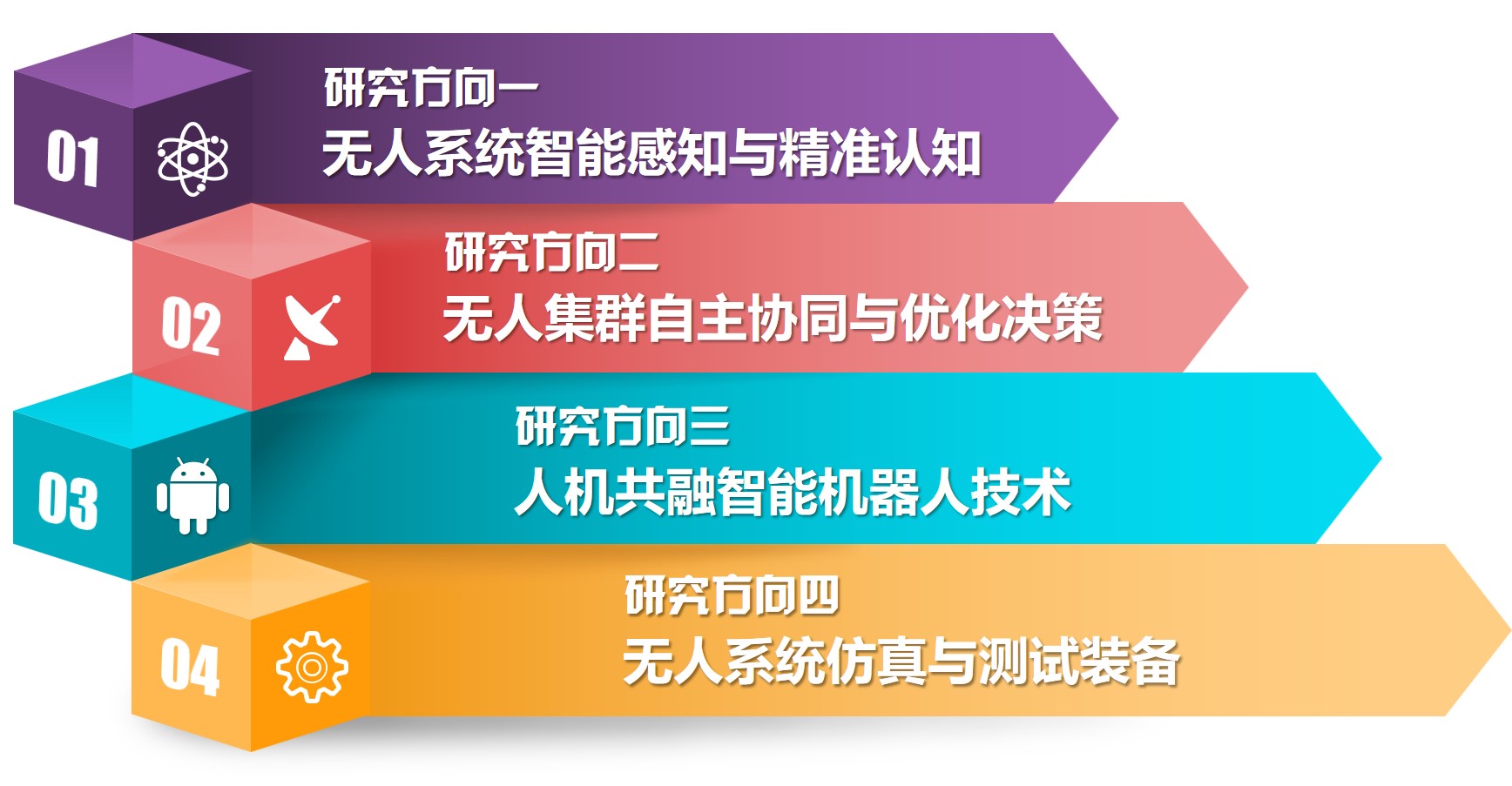 01
研究方向一
无人系统智能感知与精准认知

02
研究方向二
无人集群自主协同与优化决策

03
研究方向三
人机共融智能机器人技术

04
研究方向四
无人系统仿真与测试装备